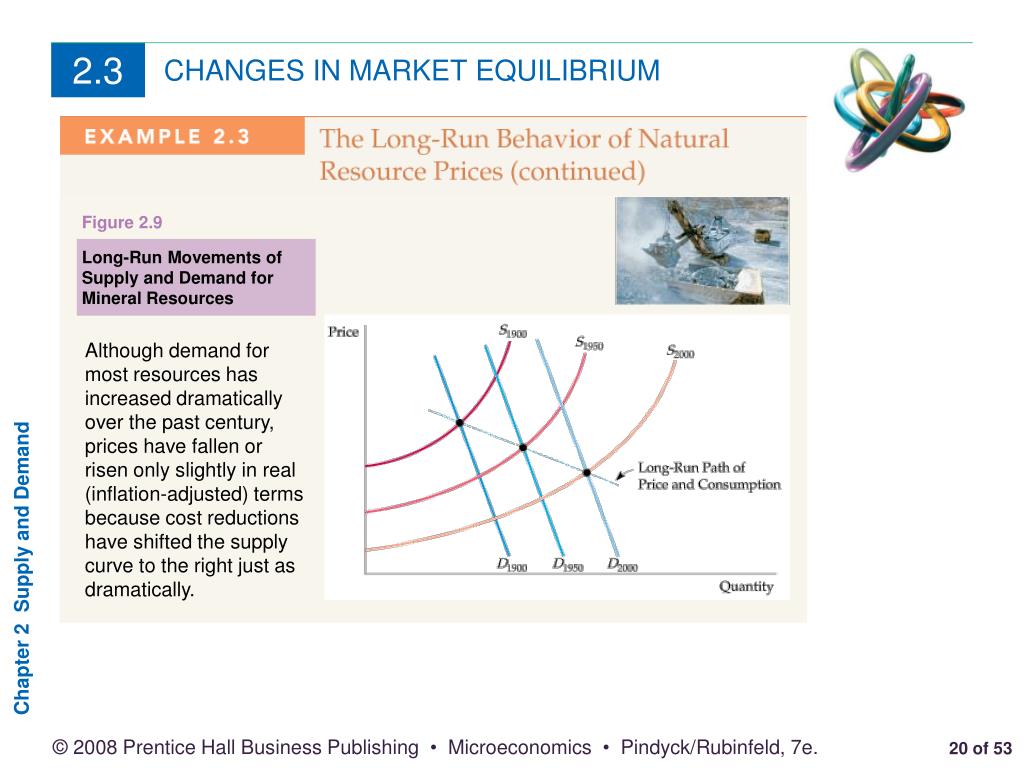 2.3 CHANGES IN MARKET EQUILIBRIUM

EXAMPLE 2.3 The Long-Run Behavior of Natural Resource Prices (continued)

Figure 2.9

Long-Run Movements of Supply and Demand for Mineral Resources

Although demand for most resources has increased dramatically over the past century, prices have fallen or risen only slightly in real (inflation-adjusted) terms because cost reductions have shifted the supply curve to the right just as dramatically.

Price

$S_{1900}$

$S_{1950}$

$S_{2000}$

Long-Run Path of Price and Consumption

$D_{1900}$

$D_{1950}$

$D_{2000}$

Quantity

Chapter 2 Supply and Demand

© 2008 Prentice Hall Business Publishing • Microeconomics • Pindyck/Rubinfeld, 7e.

20 of 53